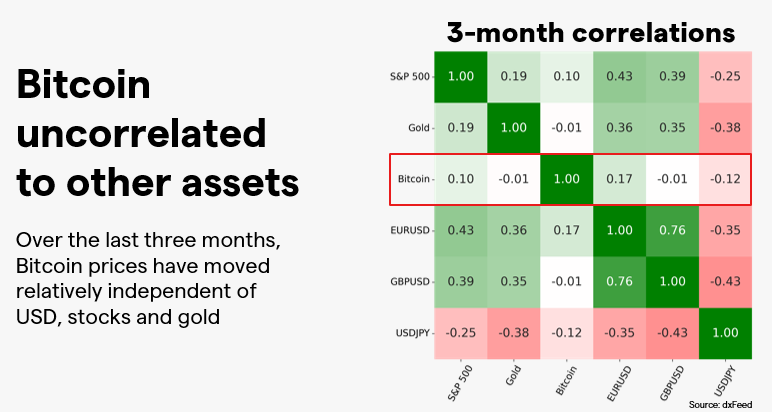 Bitcoin uncorrelated to other assets

Over the last three months, Bitcoin prices have moved relatively independent of USD, stocks and gold

3-month correlations

| | S&P 500 | Gold | Bitcoin | EURUSD | GBPUSD | USDJPY |
|---|---|---|---|---|---|---|
| S&P 500 | 1.00 | 0.19 | 0.10 | 0.43 | 0.39 | -0.25 |
| Gold | 0.19 | 1.00 | -0.01 | 0.36 | 0.35 | -0.38 |
| Bitcoin | 0.10 | -0.01 | 1.00 | 0.17 | -0.01 | -0.12 |
| EURUSD | 0.43 | 0.36 | 0.17 | 1.00 | 0.76 | -0.35 |
| GBPUSD | 0.39 | 0.35 | -0.01 | 0.76 | 1.00 | -0.43 |
| USDJPY | -0.25 | -0.38 | -0.12 | -0.35 | -0.43 | 1.00 |

Source: dxFeed